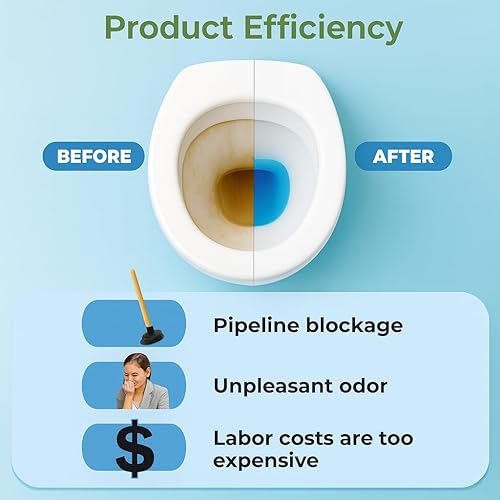 Product Efficiency

BEFORE

AFTER

Pipeline blockage

Unpleasant odor

$

Labor costs are too expensive